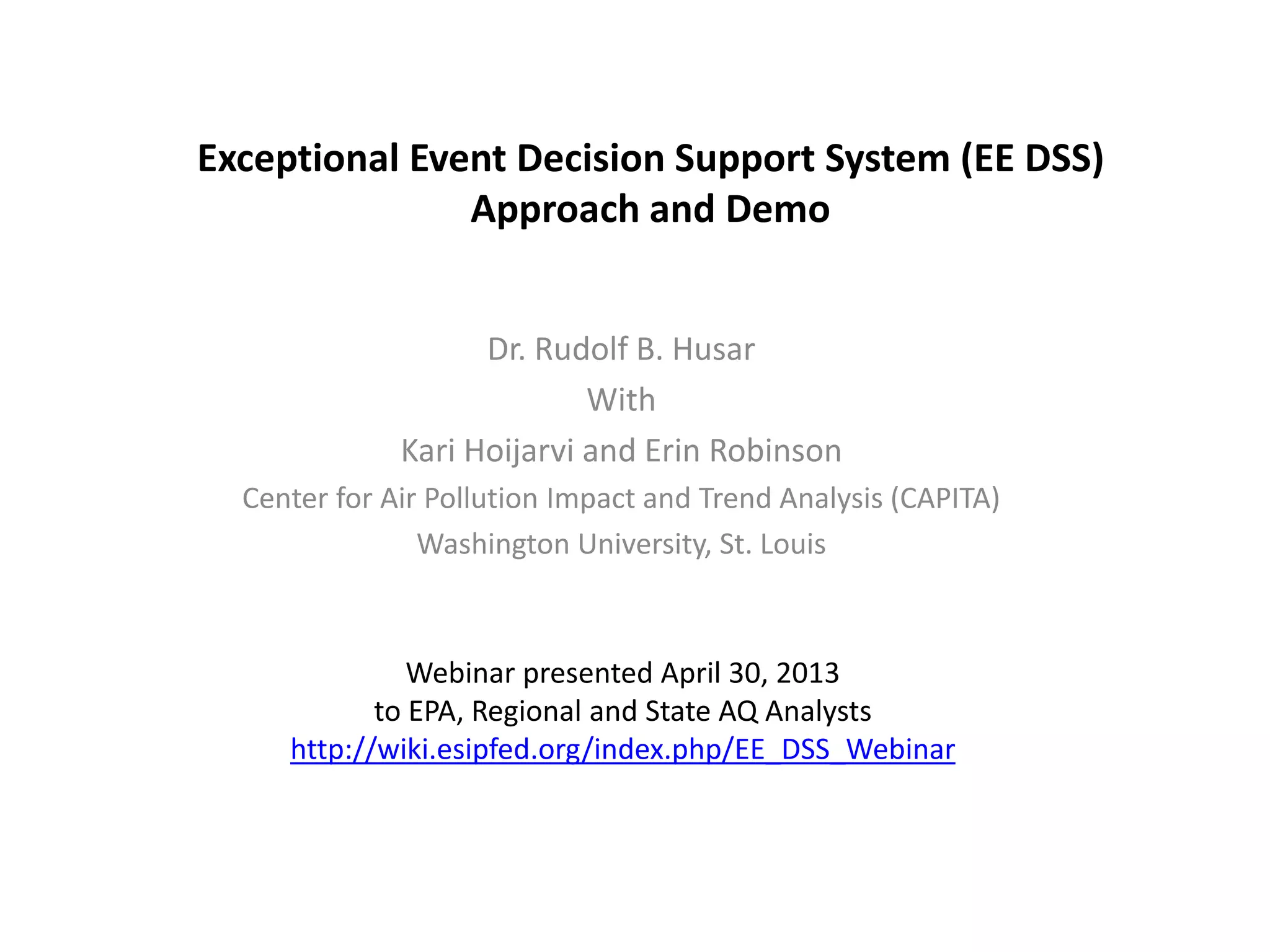 Exceptional Event Decision Support System (EE DSS)
Approach and Demo

Dr. Rudolf B. Husar

With

Kari Hoijarvi and Erin Robinson

Center for Air Pollution Impact and Trend Analysis (CAPITA)

Washington University, St. Louis

Webinar presented April 30, 2013
to EPA, Regional and State AQ Analysts
http://wiki.esipfed.org/index.php/EE_DSS_Webinar